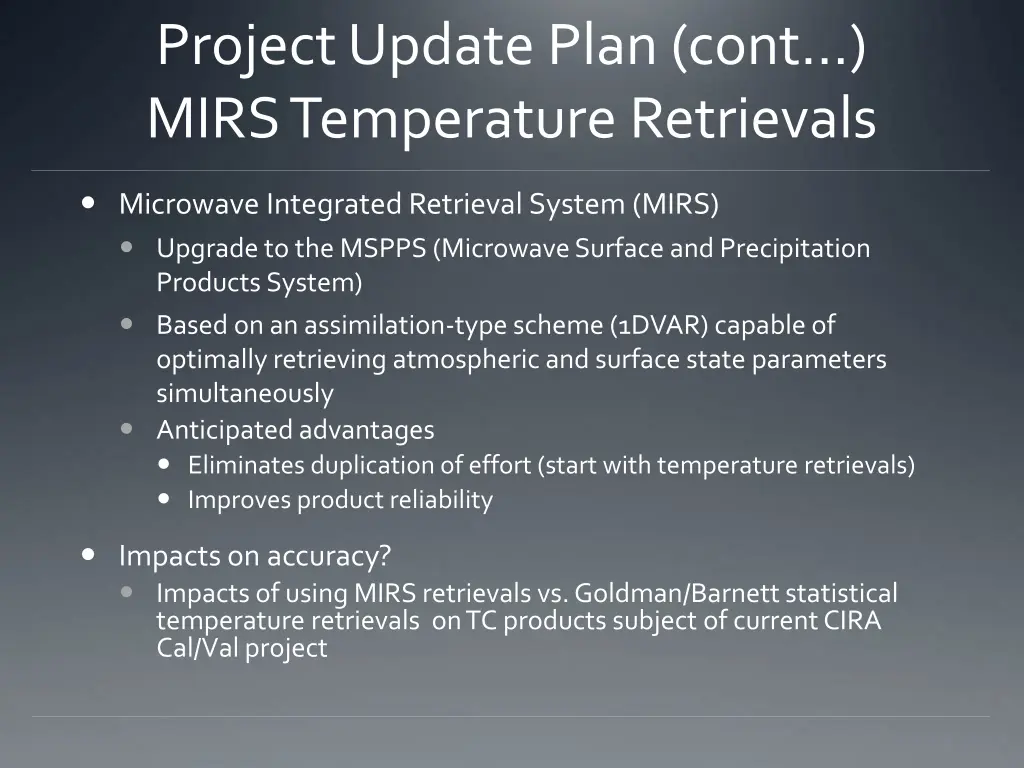 Project Update Plan (cont…)
MIRS Temperature Retrievals

- Microwave Integrated Retrieval System (MIRS)
  - Upgrade to the MSPPS (Microwave Surface and Precipitation Products System)
  - Based on an assimilation-type scheme (1DVAR) capable of optimally retrieving atmospheric and surface state parameters simultaneously
  - Anticipated advantages
    - Eliminates duplication of effort (start with temperature retrievals)
    - Improves product reliability

- Impacts on accuracy?
  - Impacts of using MIRS retrievals vs. Goldman/Barnett statistical temperature retrievals on TC products subject of current CIRA Cal/Val project